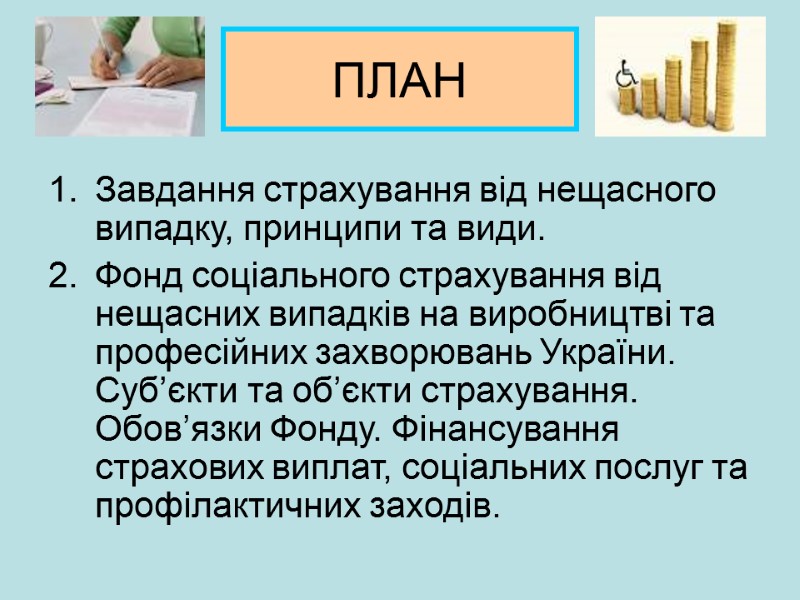 ПЛАН

1. Завдання страхування від нещасного випадку, принципи та види.
2. Фонд соціального страхування від нещасних випадків на виробництві та професійних захворювань України. Суб’єкти та об’єкти страхування. Обов’язки Фонду. Фінансування страхових виплат, соціальних послуг та профілактичних заходів.